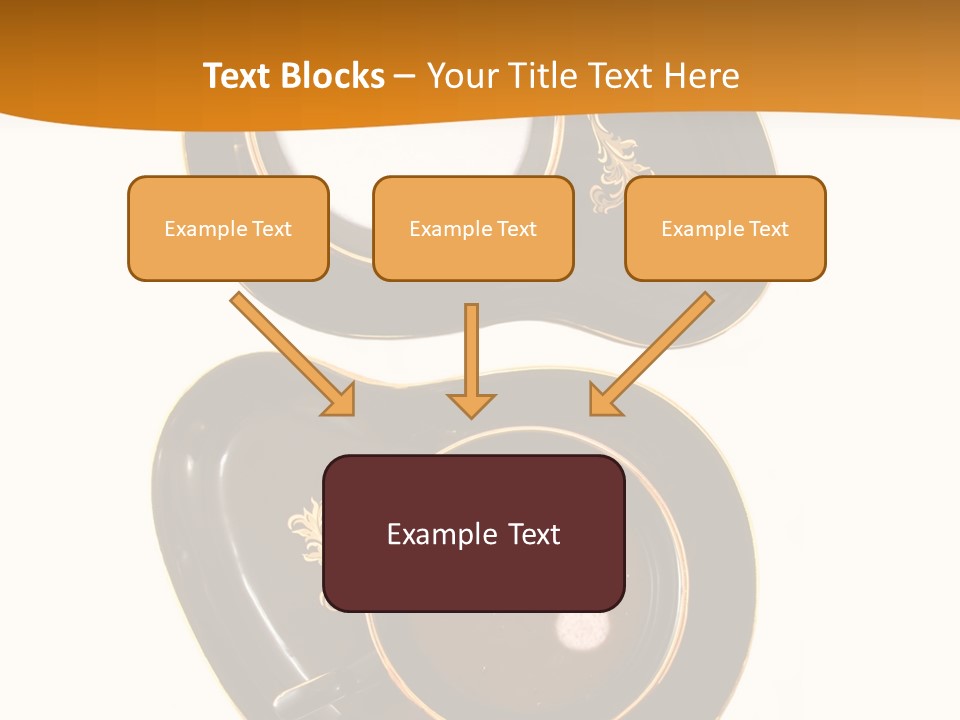 Text Blocks – Your Title Text Here

Example Text

Example Text

Example Text

Example Text